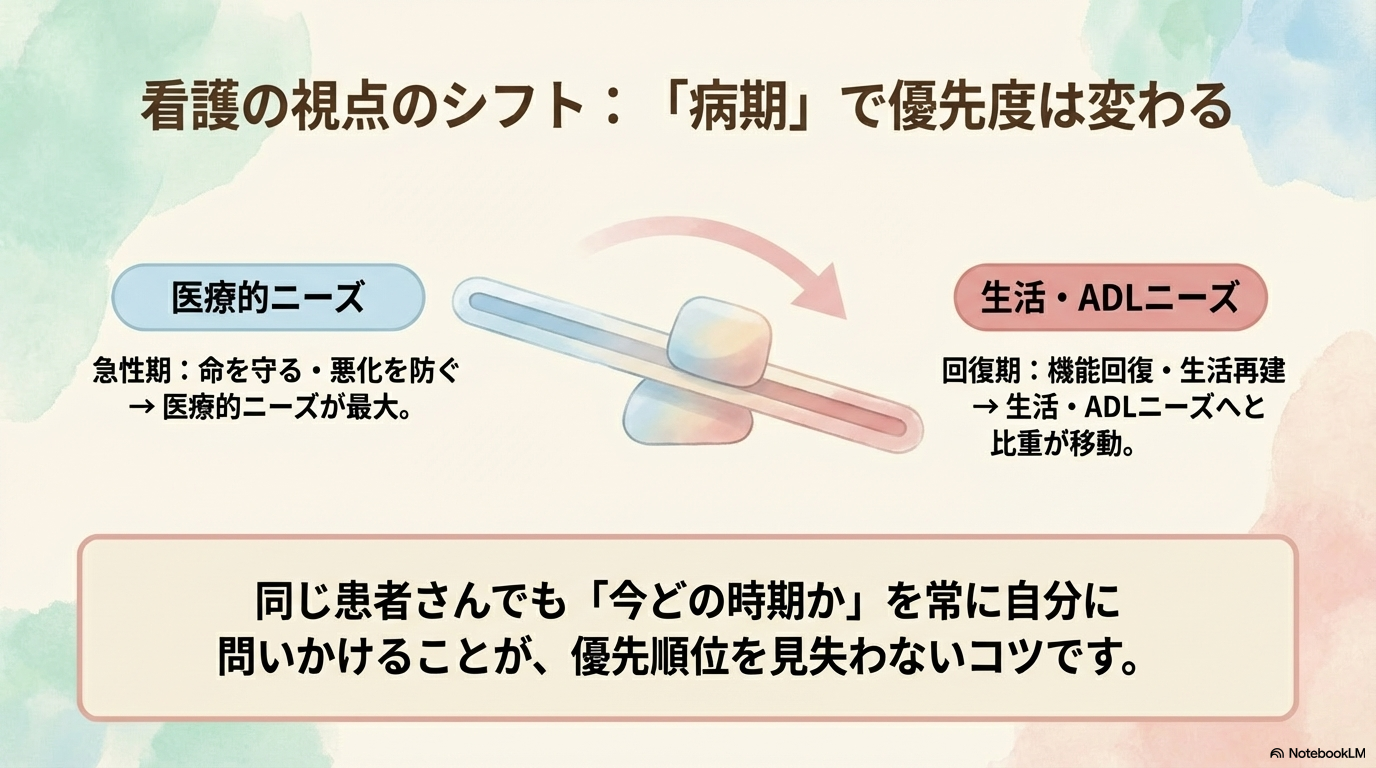 看護の視点のシフト：「病期」で優先度は変わる

医療的ニーズ

急性期：命を守る・悪化を防ぐ
→ 医療的ニーズが最大。

生活・ADLニーズ

回復期：機能回復・生活再建
→ 生活・ADLニーズへと比重が移動。

同じ患者さんでも「今どの時期か」を常に自分に問いかけることが、優先順位を見失わないコツです。

NotebookLM